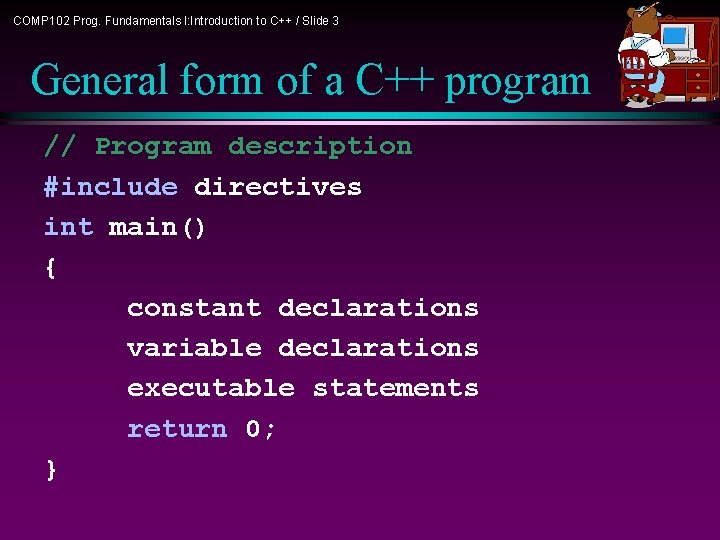 COMP102 Prog. Fundamentals I:Introduction to C++ / Slide 3

General form of a C++ program

// Program description
#include directives
int main()
{
constant declarations
variable declarations
executable statements
return 0;
}